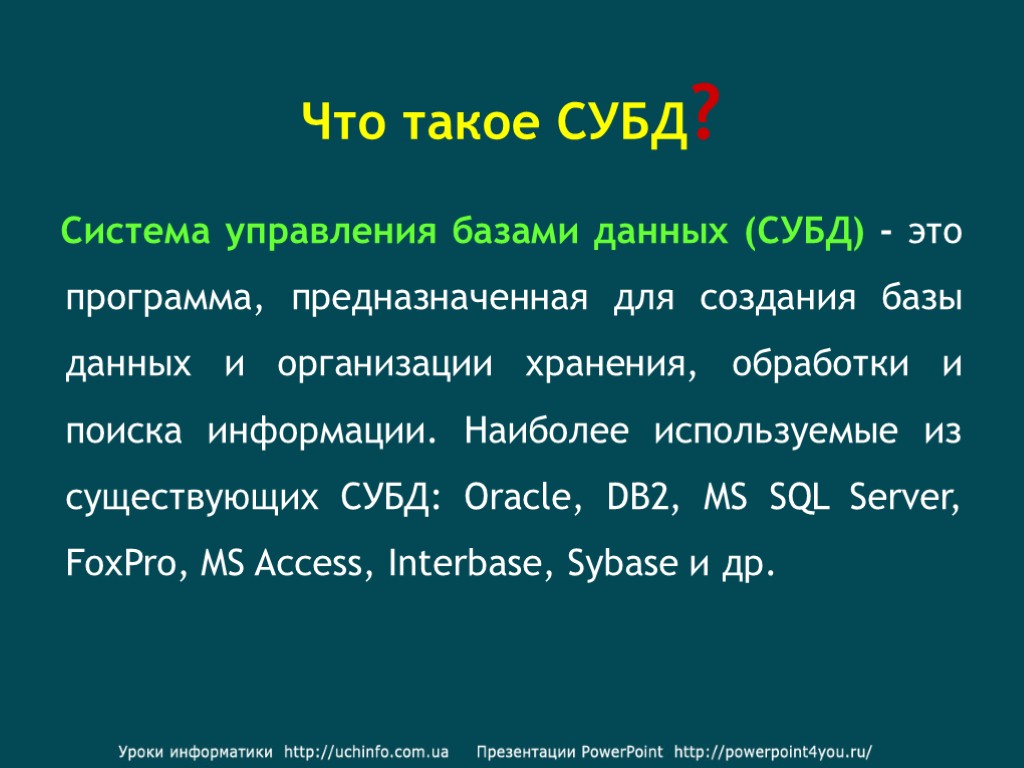 Что такое СУБД?

Система управления базами данных (СУБД) - это программа, предназначенная для создания базы данных и организации хранения, обработки и поиска информации. Наиболее используемые из существующих СУБД: Oracle, DB2, MS SQL Server, FoxPro, MS Access, Interbase, Sybase и др.

Уроки информатики http://uchinfo.com.ua Презентации PowerPoint http://powerpoint4you.ru/